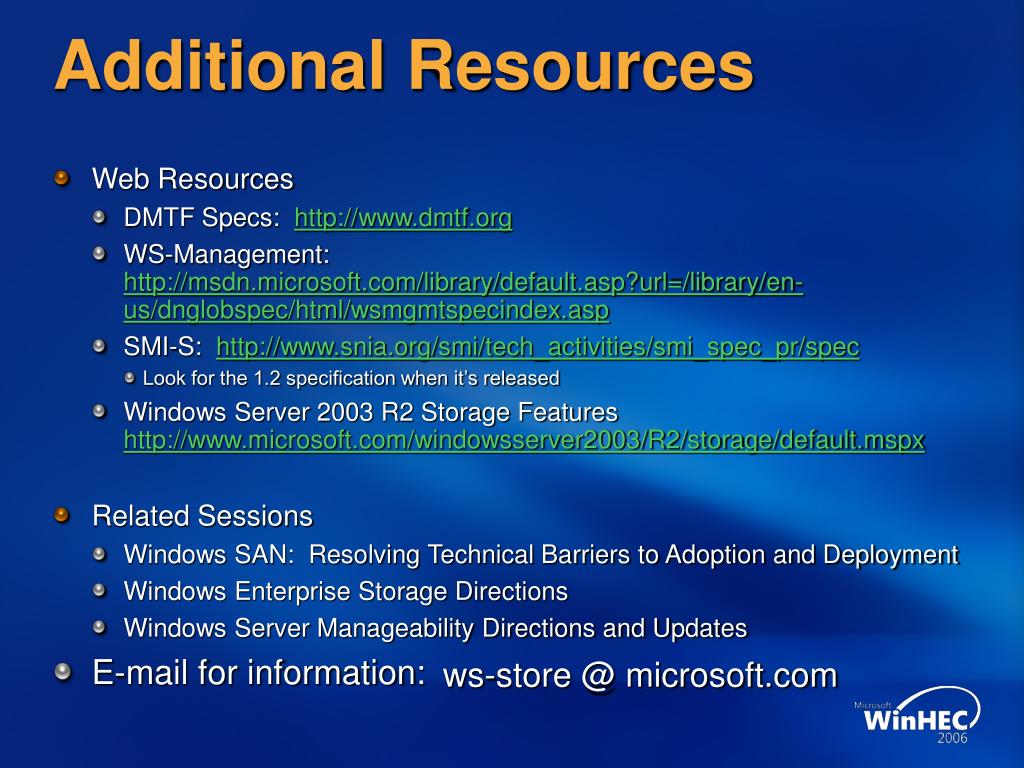 Additional Resources

Web Resources

DMTF Specs: http://www.dmtf.org

WS-Management: http://msdn.microsoft.com/library/default.asp?url=/library/en-us/dnglobspec/html/wsmgmtspecindex.asp

SMI-S: http://www.snia.org/smi/tech_activities/smi_spec_pr/spec

Look for the 1.2 specification when it's released

Windows Server 2003 R2 Storage Features http://www.microsoft.com/windowsserver2003/R2/storage/default.mspx

Related Sessions

Windows SAN: Resolving Technical Barriers to Adoption and Deployment

Windows Enterprise Storage Directions

Windows Server Manageability Directions and Updates

E-mail for information: ws-store @ microsoft.com

Microsoft WinHEC 2006